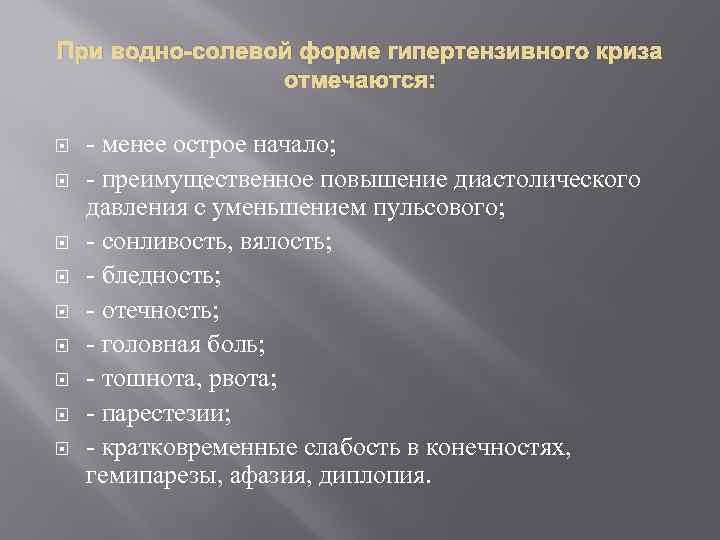 При водно-солевой форме гипертензивного криза отмечаются:

- менее острое начало;
- преимущественное повышение диастолического давления с уменьшением пульсового;
- сонливость, вялость;
- бледность;
- отечность;
- головная боль;
- тошнота, рвота;
- парестезии;
- кратковременные слабость в конечностях, гемипарезы, афазия, диплопия.